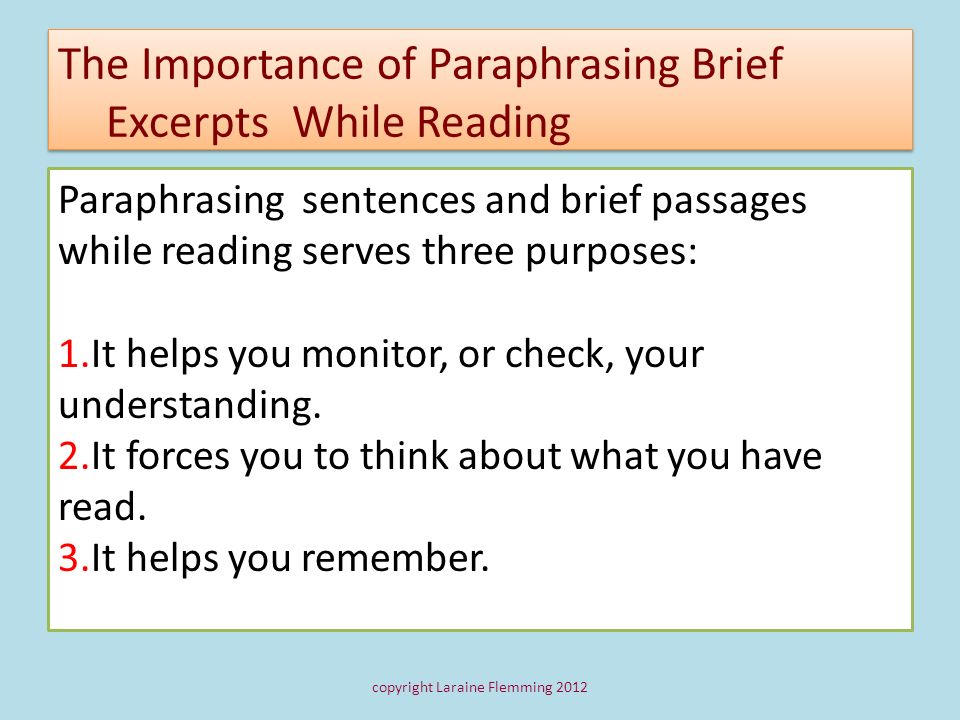 The Importance of Paraphrasing Brief Excerpts While Reading

Paraphrasing sentences and brief passages while reading serves three purposes:

1.It helps you monitor, or check, your understanding.
2.It forces you to think about what you have read.
3.It helps you remember.

copyright Laraine Flemming 2012